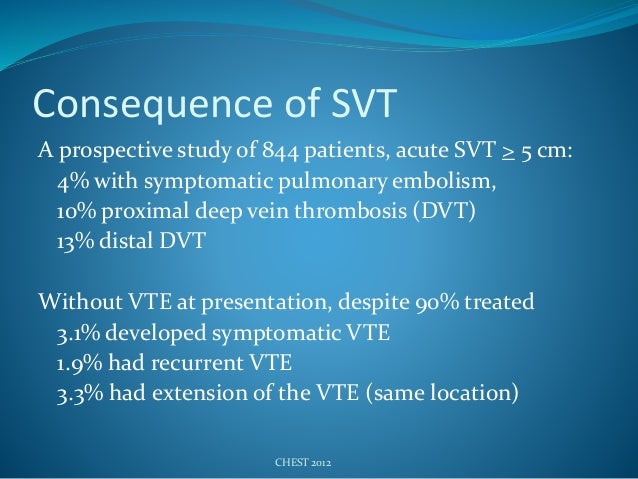 Consequence of SVT

A prospective study of 844 patients, acute SVT $\geq$ 5 cm:
4% with symptomatic pulmonary embolism,
10% proximal deep vein thrombosis (DVT)
13% distal DVT

Without VTE at presentation, despite 90% treated
3.1% developed symptomatic VTE
1.9% had recurrent VTE
3.3% had extension of the VTE (same location)

CHEST 2012